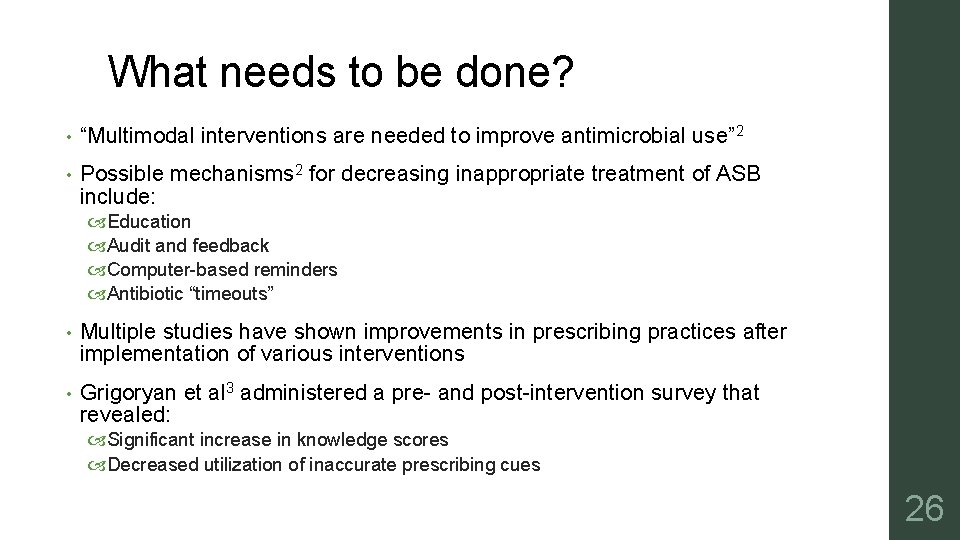 What needs to be done?

• “Multimodal interventions are needed to improve antimicrobial use”$^2$

• Possible mechanisms$^2$ for decreasing inappropriate treatment of ASB include:
Education
Audit and feedback
Computer-based reminders
Antibiotic “timeouts”

• Multiple studies have shown improvements in prescribing practices after implementation of various interventions

• Grigoryan et al$^3$ administered a pre- and post-intervention survey that revealed:
Significant increase in knowledge scores
Decreased utilization of inaccurate prescribing cues

26